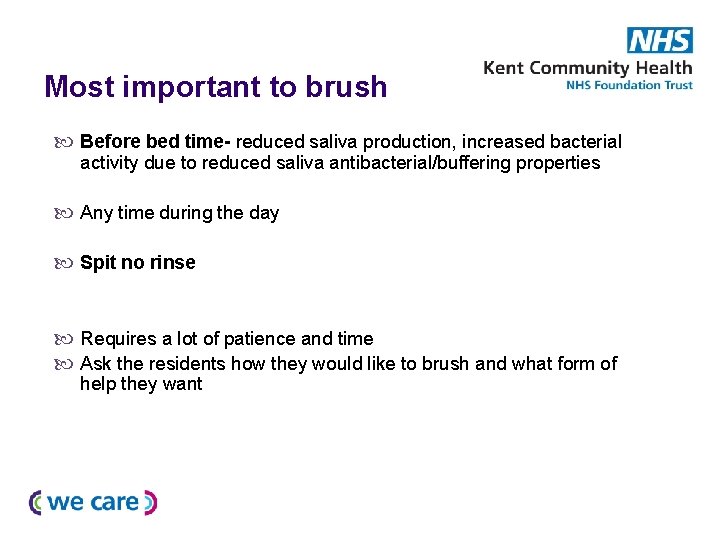 NHS
Kent Community Health
NHS Foundation Trust

Most important to brush

Before bed time- reduced saliva production, increased bacterial activity due to reduced saliva antibacterial/buffering properties

Any time during the day

Spit no rinse

Requires a lot of patience and time

Ask the residents how they would like to brush and what form of help they want

we care